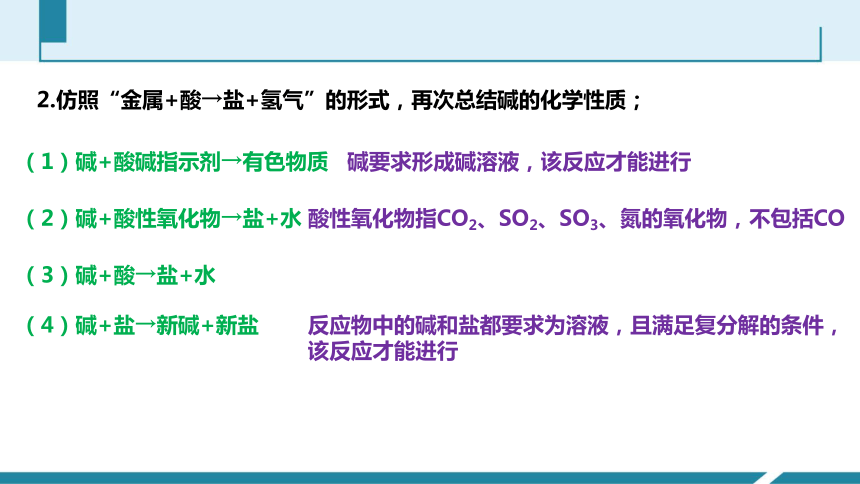 2.仿照“金属+酸→盐+氢气”的形式，再次总结碱的化学性质；

（1）碱+酸碱指示剂→有色物质 碱要求形成碱溶液，该反应才能进行

（2）碱+酸性氧化物→盐+水 酸性氧化物指$CO_2$、$SO_2$、$SO_3$、氮的氧化物，不包括CO

（3）碱+酸→盐+水

（4）碱+盐→新碱+新盐 反应物中的碱和盐都要求为溶液，且满足复分解的条件，该反应才能进行